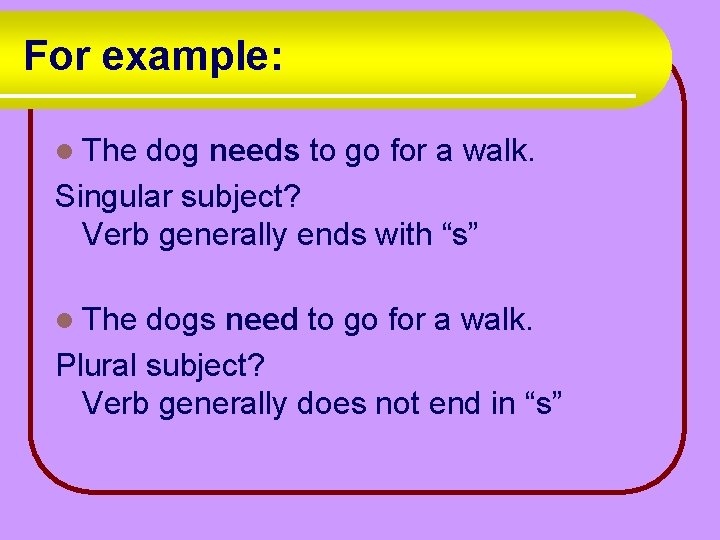 For example:

• The dog needs to go for a walk.

Singular subject?
Verb generally ends with "s"

• The dogs need to go for a walk.

Plural subject?
Verb generally does not end in "s"